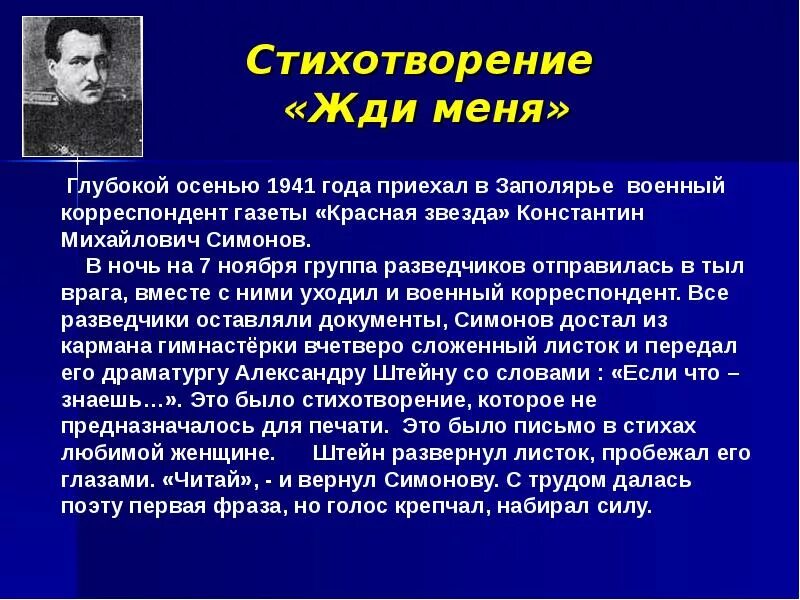 Стихотворение «Жди меня»

Глубокой осенью 1941 года приехал в Заполярье военный корреспондент газеты «Красная звезда» Константин Михайлович Симонов.

В ночь на 7 ноября группа разведчиков отправилась в тыл врага, вместе с ними уходил и военный корреспондент. Все разведчики оставляли документы, Симонов достал из кармана гимнастёрки вчетверо сложенный листок и передал его драматургу Александру Штейну со словами : «Если что – знаешь…». Это было стихотворение, которое не предназначалось для печати. Это было письмо в стихах любимой женщине. Штейн развернул листок, пробежал его глазами. «Читай», - и вернул Симонову. С трудом далась поэту первая фраза, но голос крепчал, набирал силу.